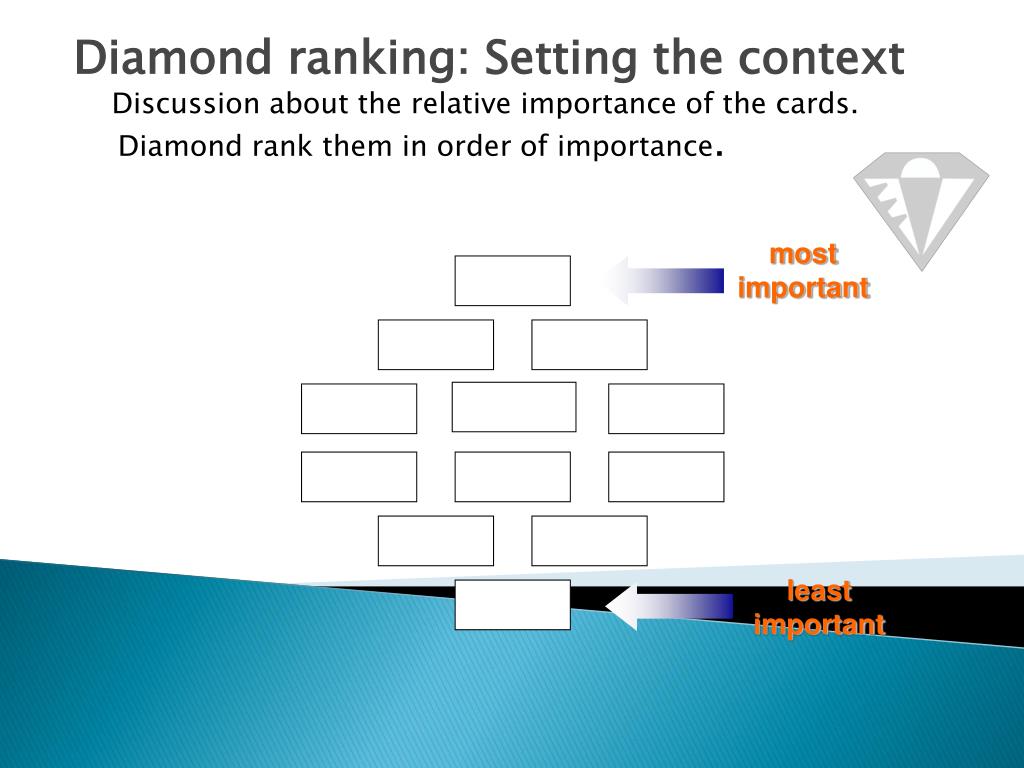 Diamond ranking: Setting the context

Discussion about the relative importance of the cards.

Diamond rank them in order of importance.

most important

least important